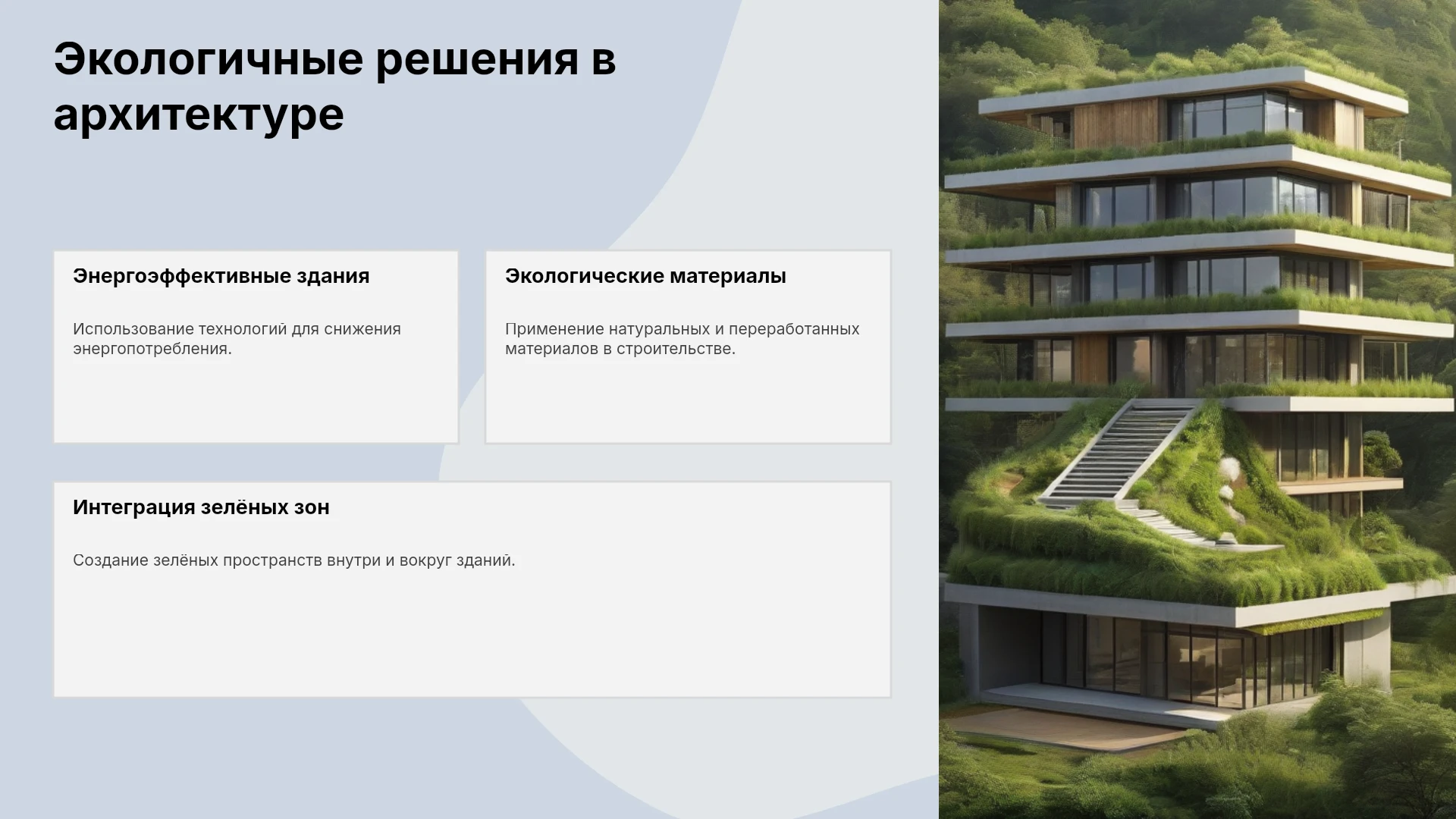 Экологичные решения в архитектуре

Энергоэффективные здания

Использование технологий для снижения энергопотребления.

Экологические материалы

Применение натуральных и переработанных материалов в строительстве.

Интеграция зелёных зон

Создание зелёных пространств внутри и вокруг зданий.